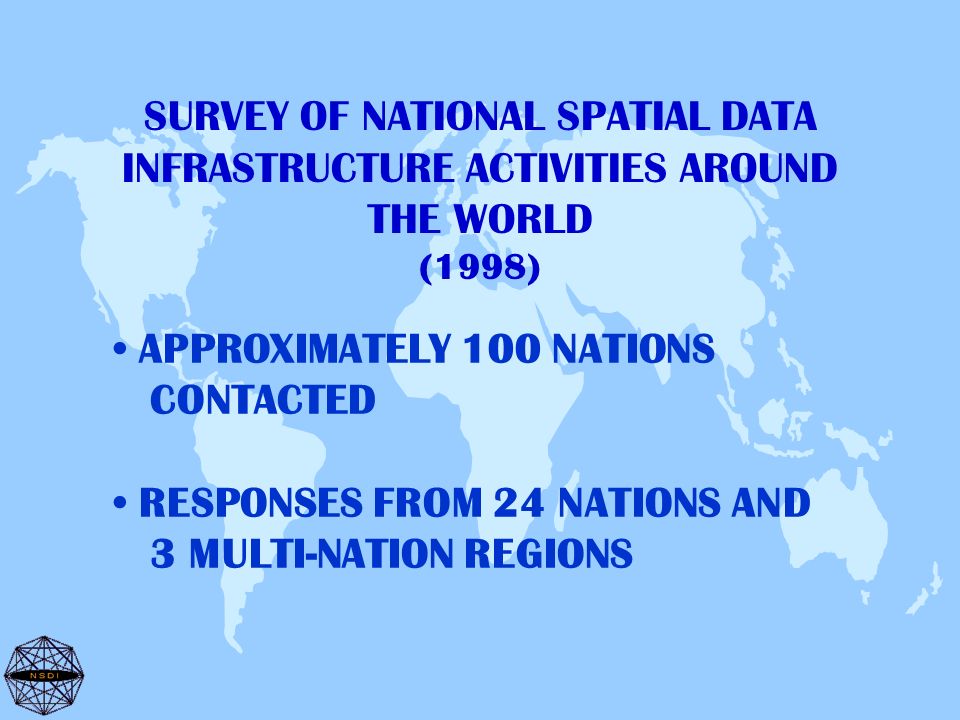 SURVEY OF NATIONAL SPATIAL DATA INFRASTRUCTURE ACTIVITIES AROUND THE WORLD
(1998)

• APPROXIMATELY 100 NATIONS CONTACTED

• RESPONSES FROM 24 NATIONS AND 3 MULTI-NATION REGIONS

NSDI